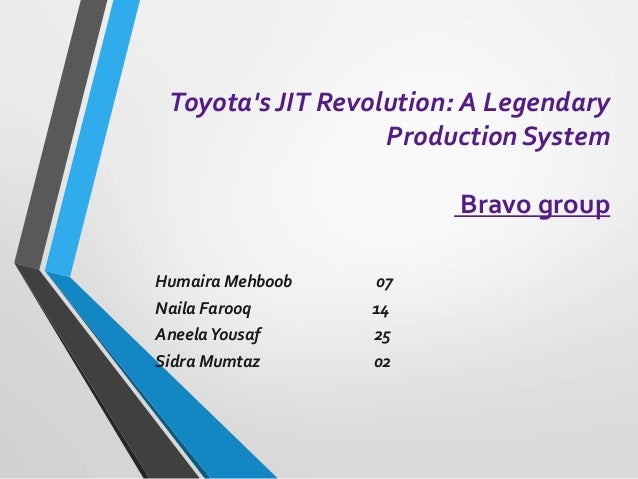 Toyota's JIT Revolution: A Legendary Production System

Bravo group

Humaira Mehboob 07
Naila Farooq 14
Aneela Yousaf 25
Sidra Mumtaz 02